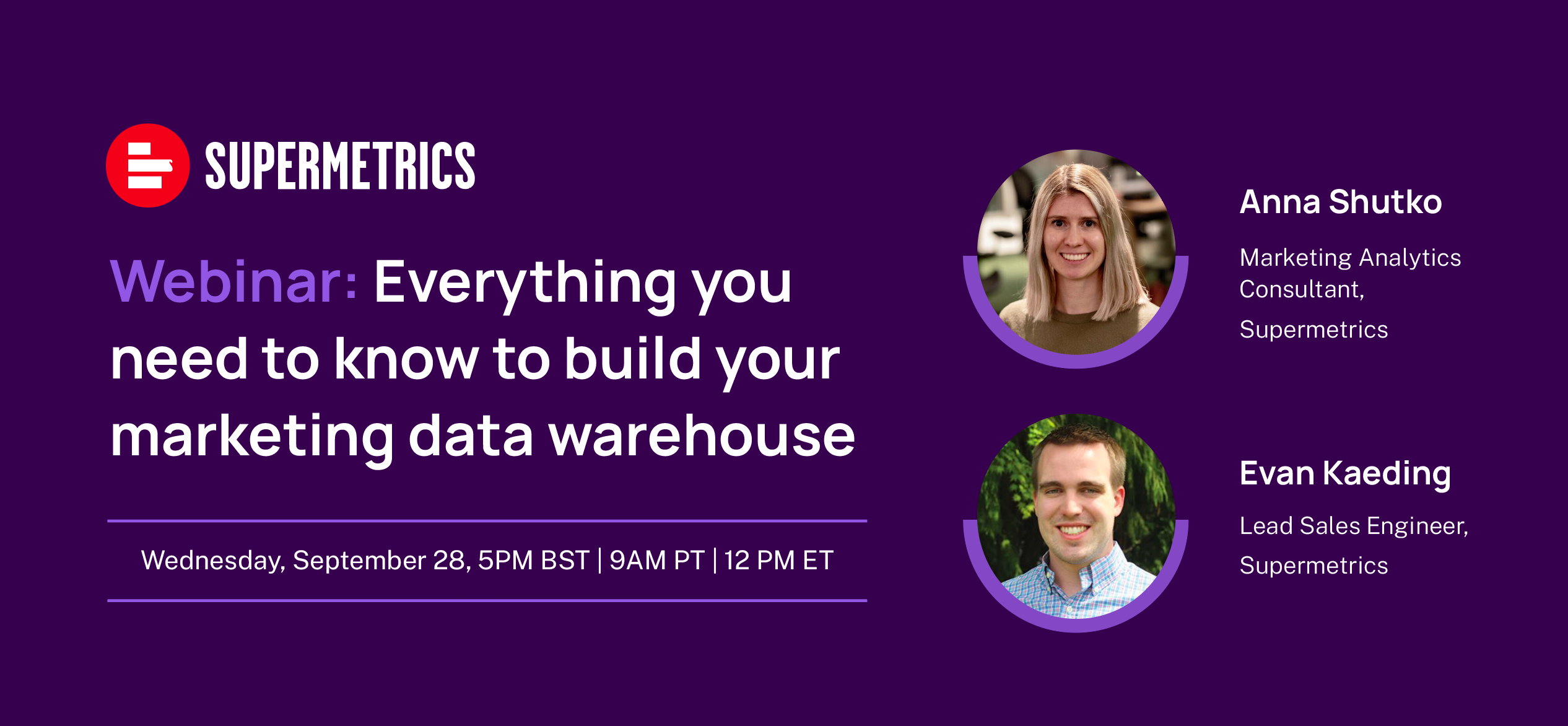 SUPERMETRICS

Webinar: Everything you need to know to build your marketing data warehouse

Wednesday, September 28, 5PM BST | 9AM PT | 12 PM ET

Anna Shutko

Marketing Analytics Consultant, Supermetrics

Evan Kaeding

Lead Sales Engineer, Supermetrics